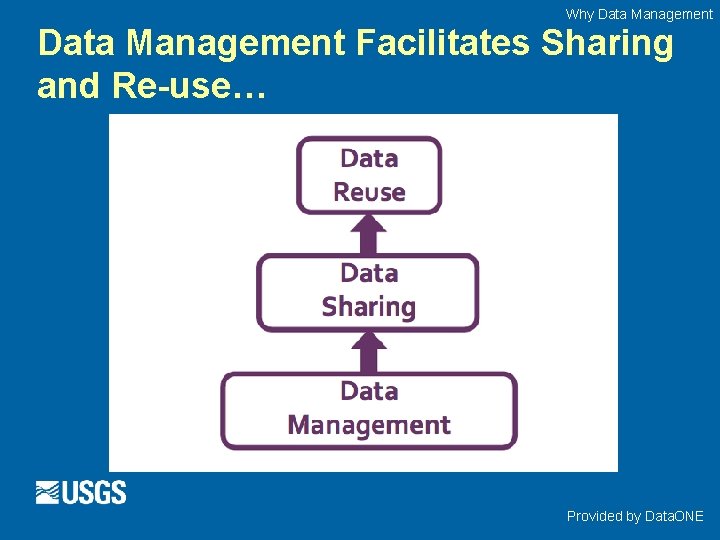 Why Data Management

Data Management Facilitates Sharing and Re-use…

Data Reuse

Data Sharing

Data Management

USGS

Provided by DataONE